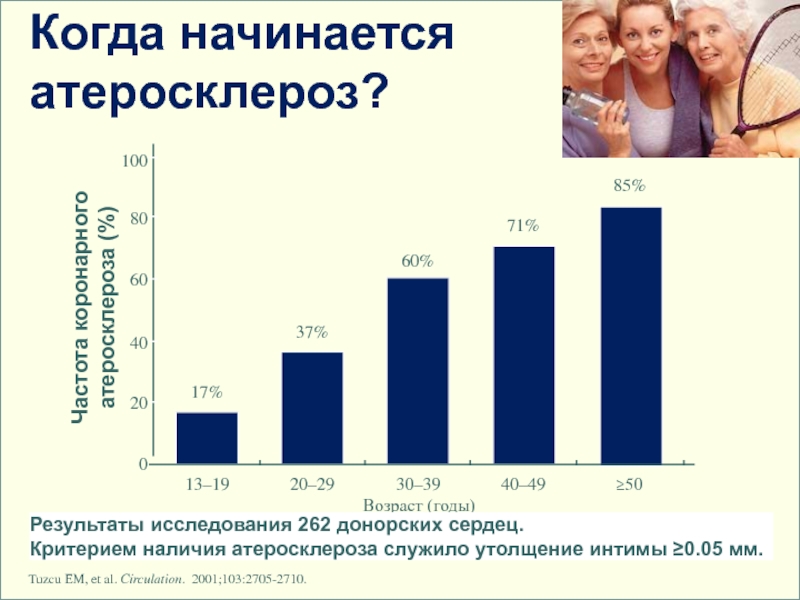 Когда начинается атеросклероз?

Частота коронарного атеросклероза (%)

100
80
60
40
20
0

17%
37%
60%
71%
85%

13–19
20–29
30–39
40–49
≥50

Возраст (годы)

Результаты исследования 262 донорских сердец.
Критерием наличия атеросклероза служило утолщение интимы ≥0.05 мм.

Tuzcu EM, et al. Circulation. 2001;103:2705-2710.